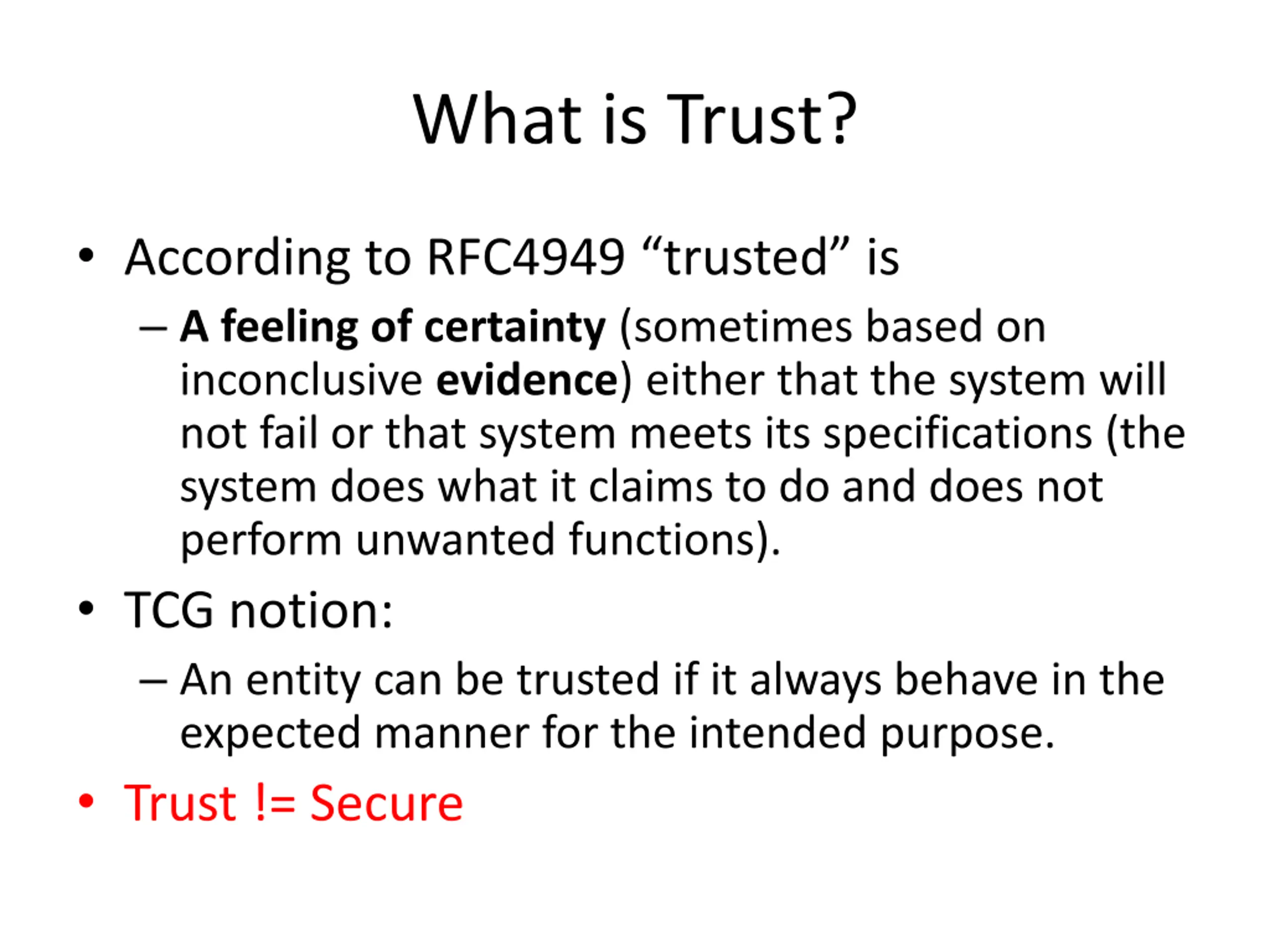 What is Trust?

• According to RFC4949 “trusted” is

– A feeling of certainty (sometimes based on inconclusive evidence) either that the system will not fail or that system meets its specifications (the system does what it claims to do and does not perform unwanted functions).

• TCG notion:

– An entity can be trusted if it always behave in the expected manner for the intended purpose.

• Trust != Secure